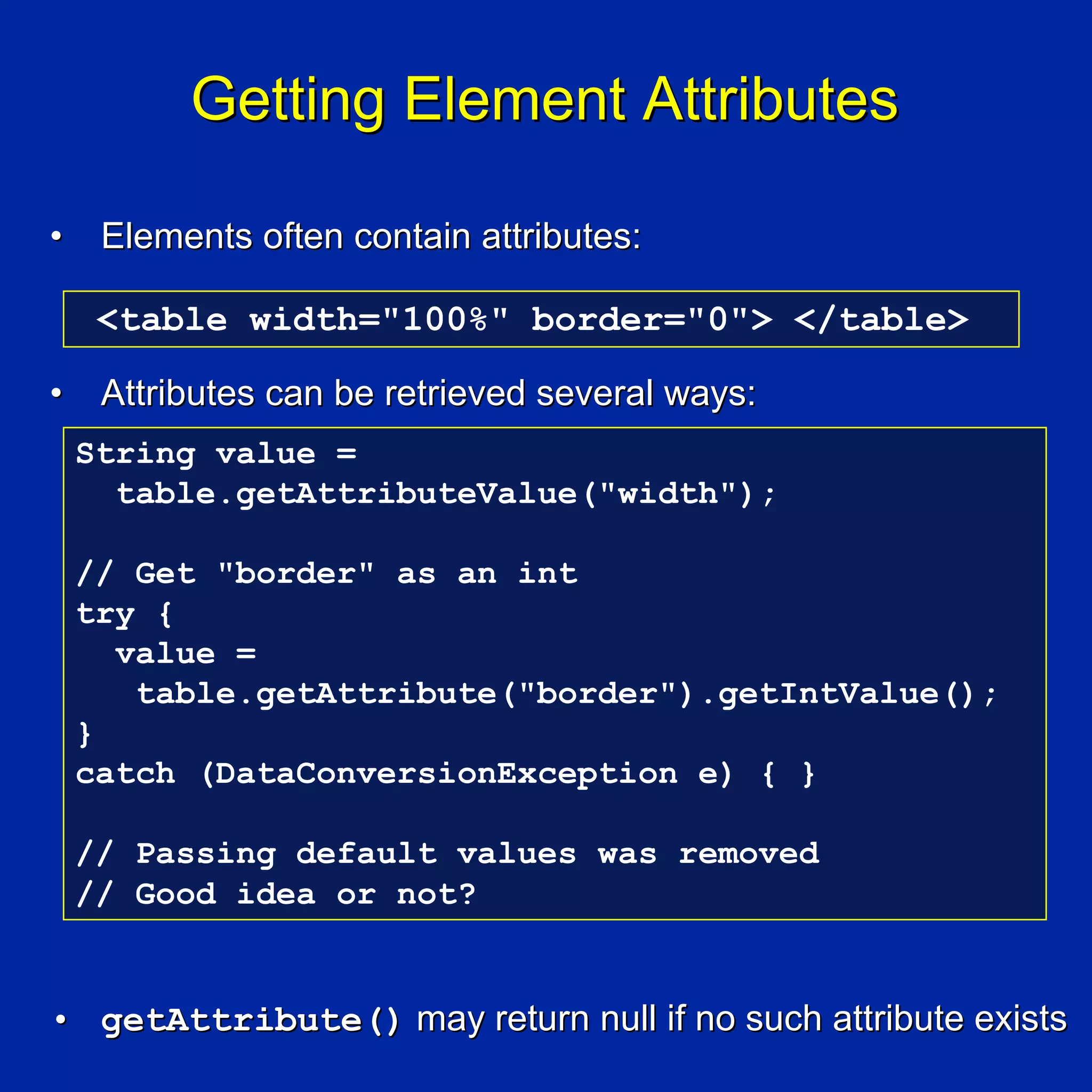 Getting Element Attributes

• Elements often contain attributes:

<table width="100%" border="0"> </table>

• Attributes can be retrieved several ways:

String value =
  table.getAttributeValue("width");

// Get "border" as an int
try {
  value =
   table.getAttribute("border").getIntValue();
}
catch (DataConversionException e) { }

// Passing default values was removed
// Good idea or not?

• getAttribute() may return null if no such attribute exists